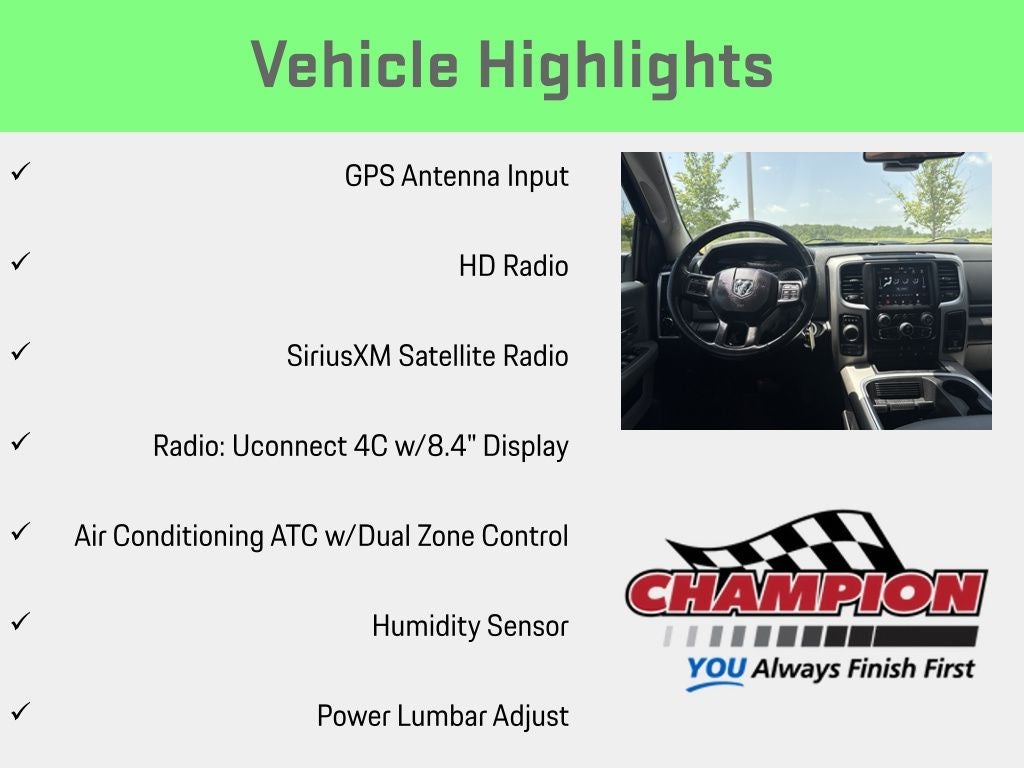 Vehicle Highlights

✓ GPS Antenna Input

✓ HD Radio

✓ SiriusXM Satellite Radio

✓ Radio: Uconnect 4C w/8.4" Display

✓ Air Conditioning ATC w/Dual Zone Control

✓ Humidity Sensor

✓ Power Lumbar Adjust

CHAMPION

YOU Always Finish First